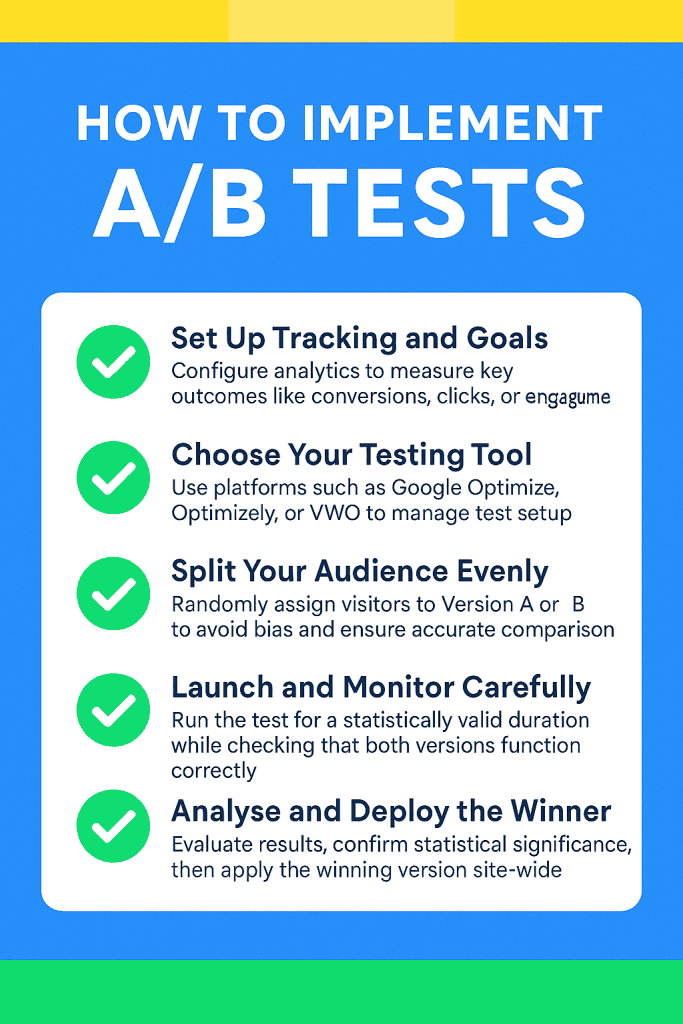 HOW TO IMPLEMENT A/B TESTS

Set Up Tracking and Goals
Configure analytics to measure key outcomes like conversions, clicks, or engagume

Choose Your Testing Tool
Use platforms such as Google Optimize, Optimizely, or VWO to manage test setup

Split Your Audience Evenly
Randomly assign visitors to Version A or B to avoid bias and ensure accurate comparison

Launch and Monitor Carefully
Run the test for a statistically valid duration while checking that both versions function correctly

Analyse and Deploy the Winner
Evaluate results, confirm statistical significance, then apply the winning version site-wide